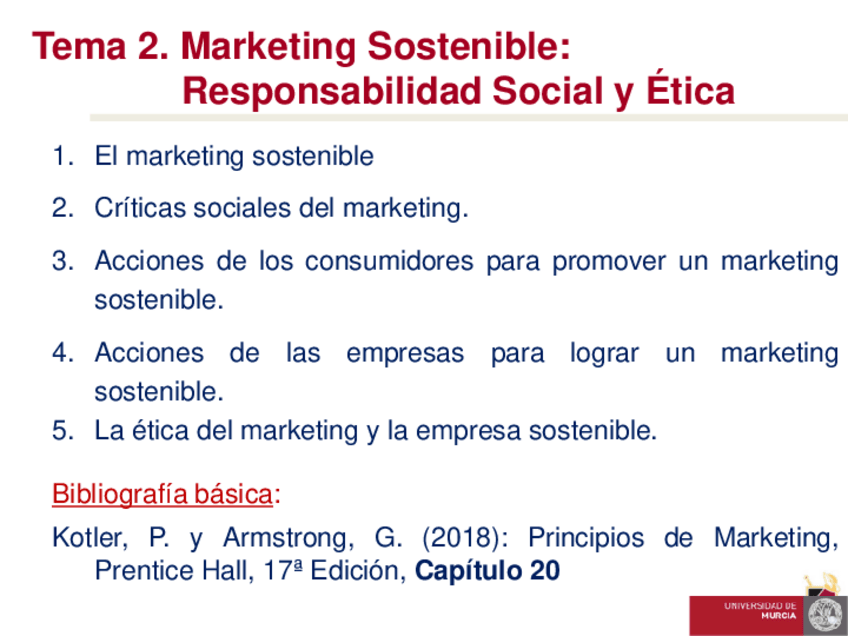 Tema 2. Marketing Sostenible: Responsabilidad Social y Ética

1. El marketing sostenible
2. Críticas sociales del marketing.
3. Acciones de los consumidores para promover un marketing sostenible.
4. Acciones de las empresas para lograr un marketing sostenible.
5. La ética del marketing y la empresa sostenible.

Bibliografía básica:

Kotler, P. y Armstrong, G. (2018): Principios de Marketing, Prentice Hall, 17ª Edición, Capítulo 20

UNIVERSIDAD DE MURCIA